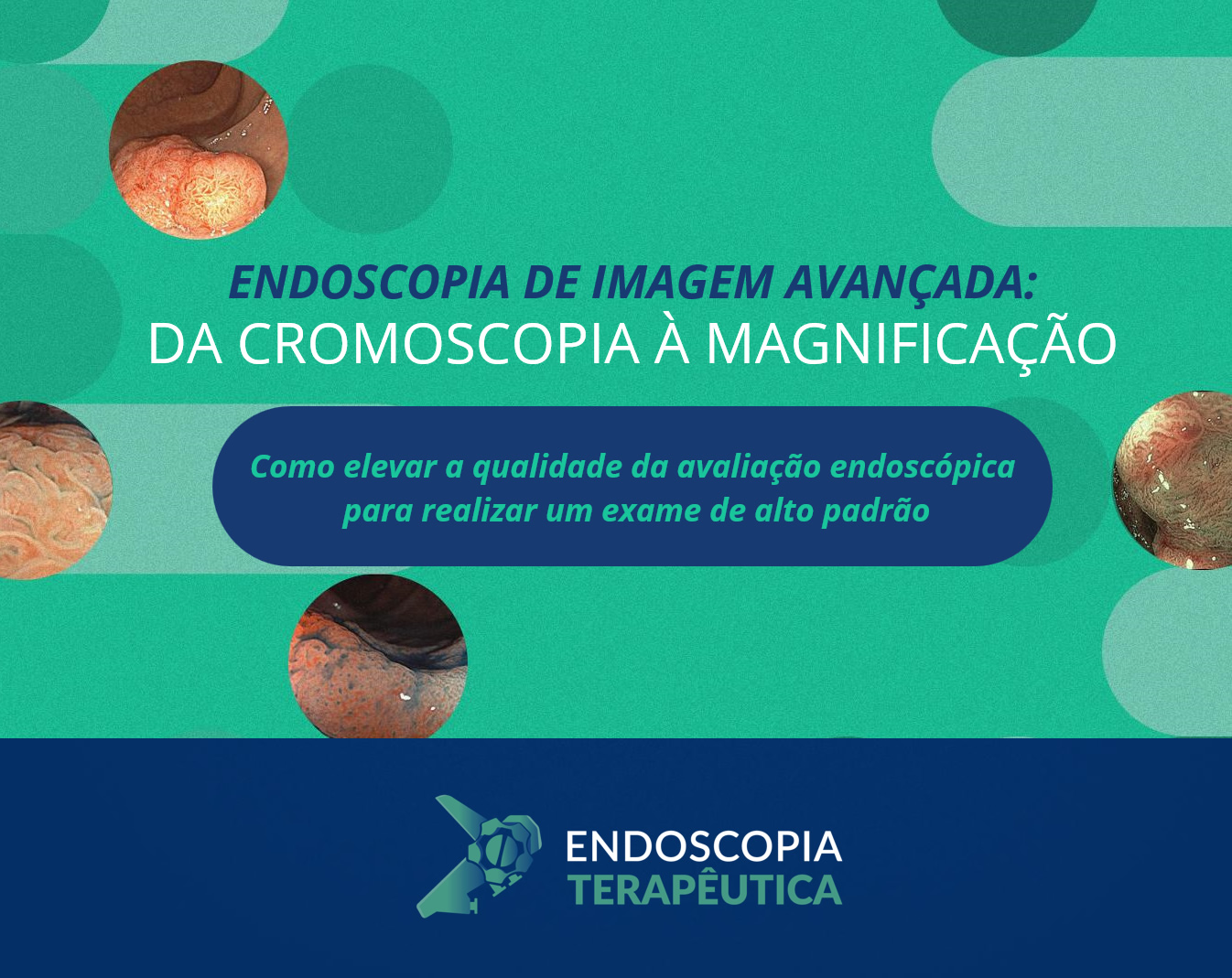 ENDOSCOPIA DE IMAGEM AVANÇADA:
DA CROMOSCOPIA À MAGNIFICAÇÃO

Como elevar a qualidade da avaliação endoscópica para realizar um exame de alto padrão

ENDOSCOPIA
TERAPÊUTICA